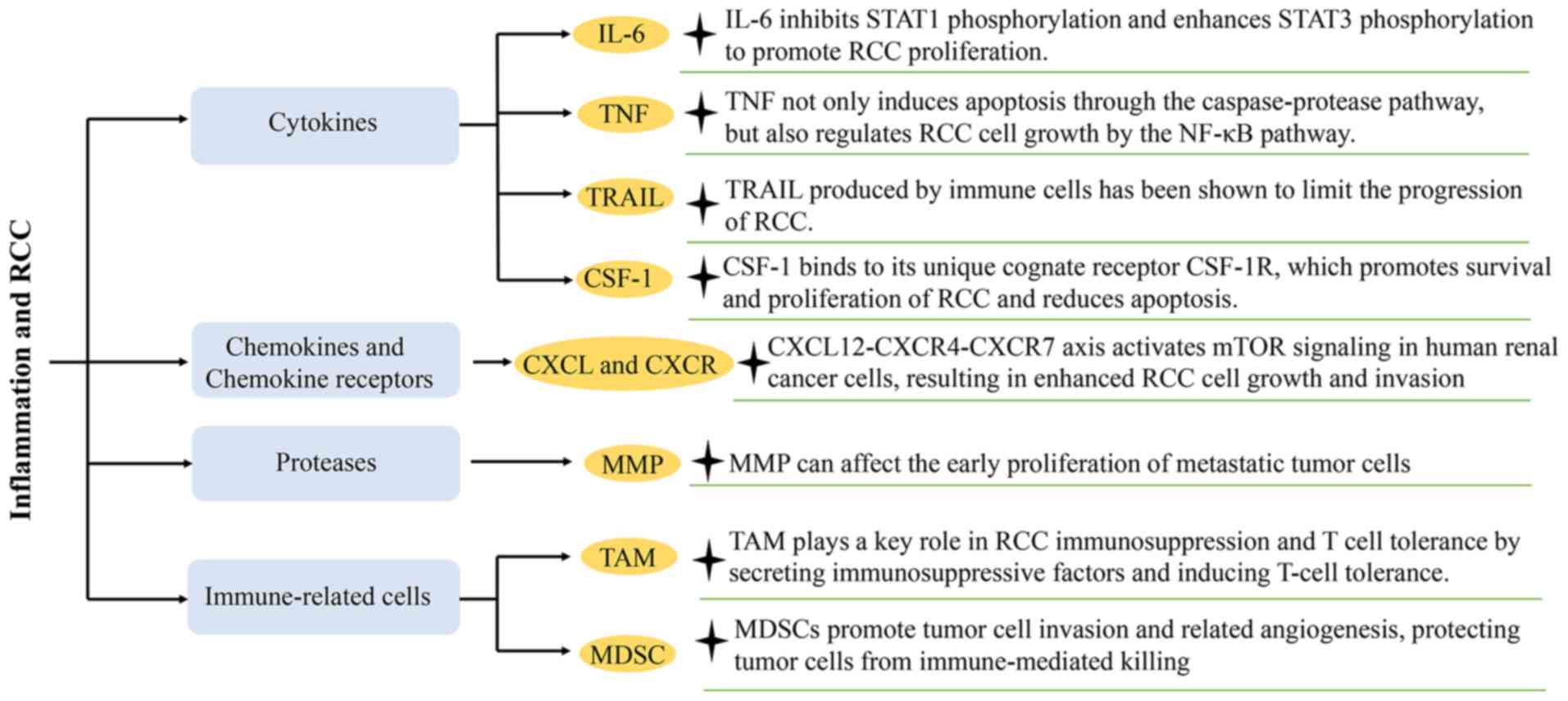 Inflammation and RCC

Cytokines

IL-6

IL-6 inhibits STAT1 phosphorylation and enhances STAT3 phosphorylation to promote RCC proliferation.

TNF

TNF not only induces apoptosis through the caspase-protease pathway, but also regulates RCC cell growth by the NF-κB pathway.

TRAIL

TRAIL produced by immune cells has been shown to limit the progression of RCC.

CSF-1

CSF-1 binds to its unique cognate receptor CSF-1R, which promotes survival and proliferation of RCC and reduces apoptosis.

Chemokines and Chemokine receptors

CXCL and CXCR

CXCL12-CXCR4-CXCR7 axis activates mTOR signaling in human renal cancer cells, resulting in enhanced RCC cell growth and invasion

Proteases

MMP

MMP can affect the early proliferation of metastatic tumor cells

Immune-related cells

TAM

TAM plays a key role in RCC immunosuppression and T cell tolerance by secreting immunosuppressive factors and inducing T-cell tolerance.

MDSC

MDSCs promote tumor cell invasion and related angiogenesis, protecting tumor cells from immune-mediated killing